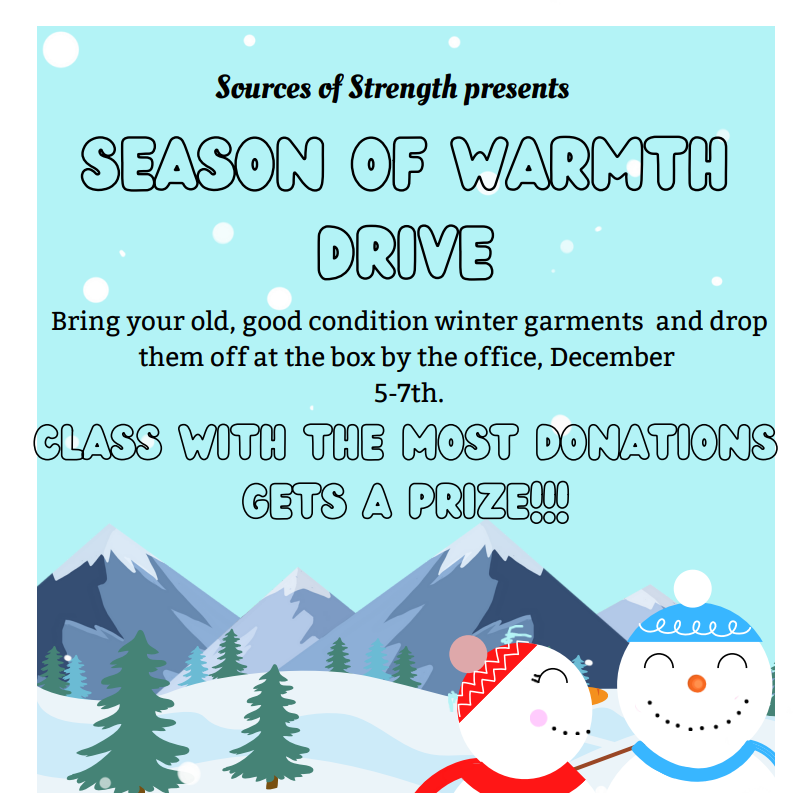 Sources of Strength presents

SEASON OF WARMTH DRIVE

Bring your old, good condition winter garments and drop them off at the box by the office, December 5-7th.

CLASS WITH THE MOST DONATIONS GETS A PRIZE!!!